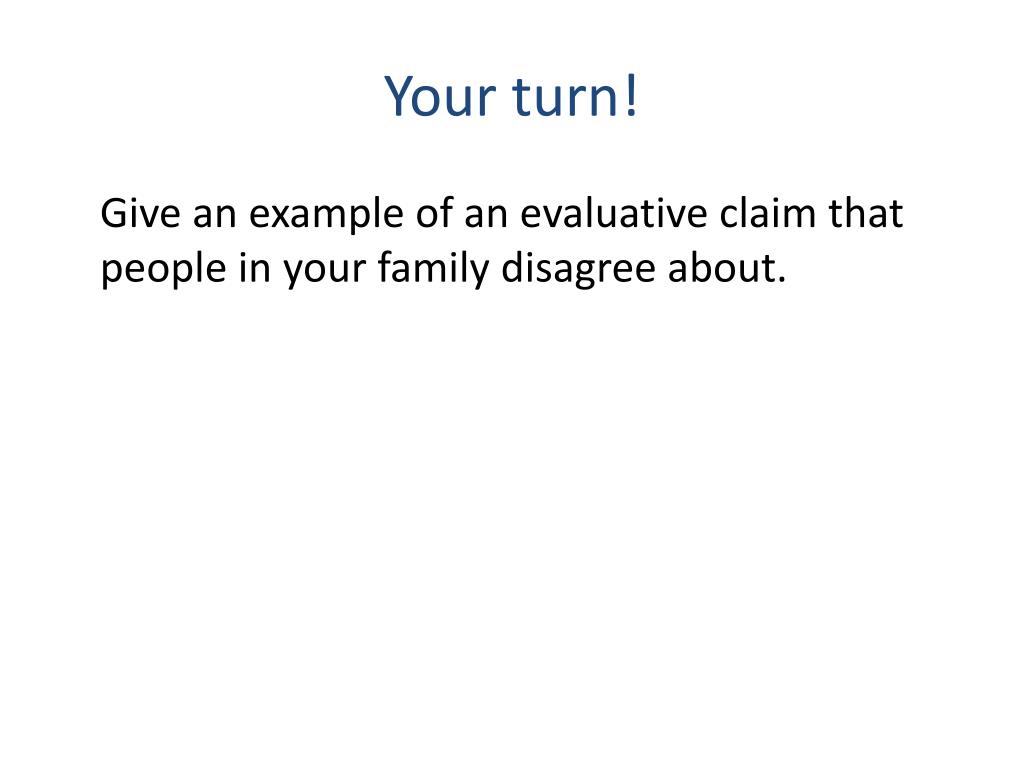 Your turn!

Give an example of an evaluative claim that people in your family disagree about.